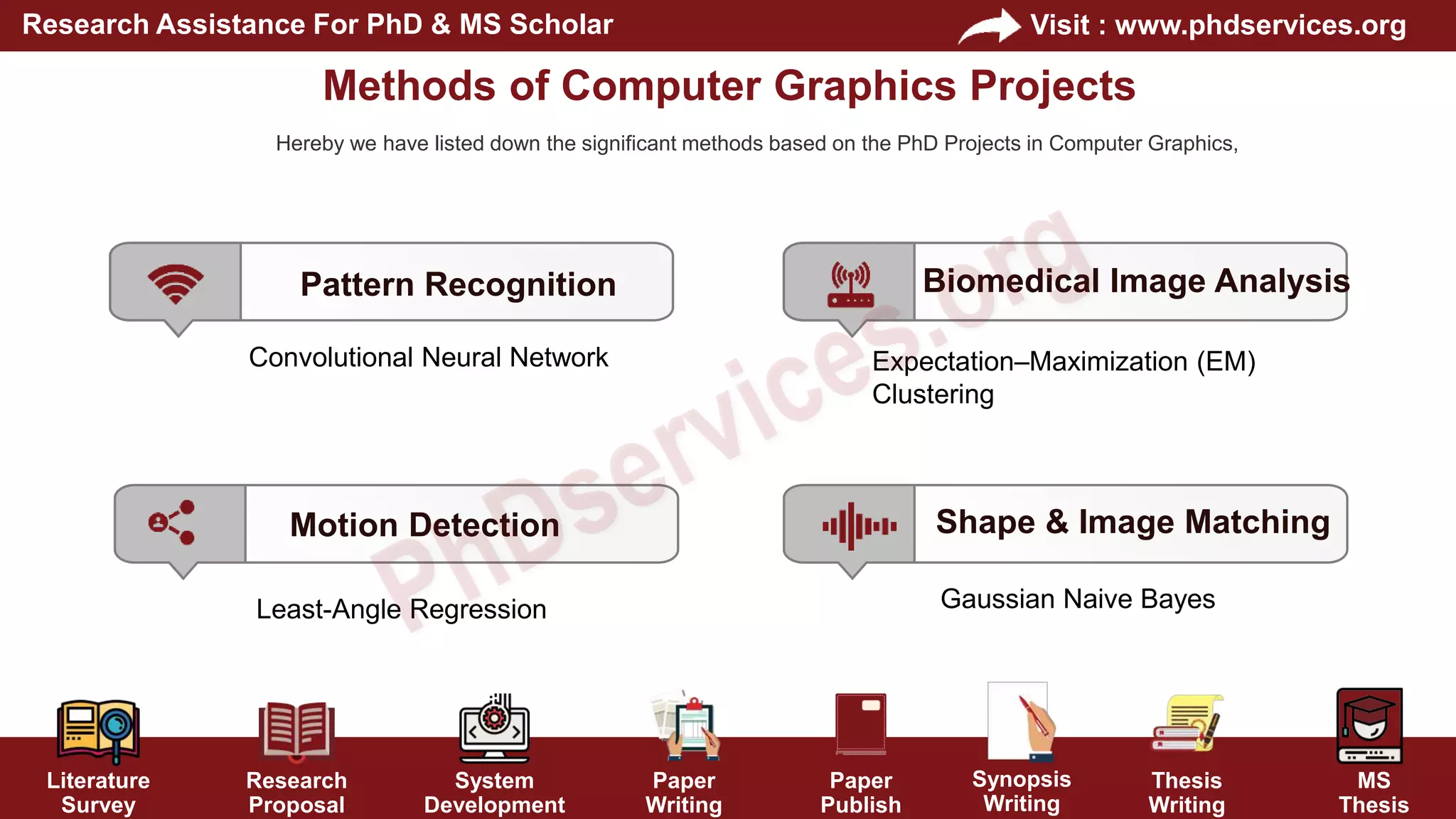 Research Assistance For PhD & MS Scholar

Visit : www.phdservices.org

Methods of Computer Graphics Projects

Hereby we have listed down the significant methods based on the PhD Projects in Computer Graphics,

Pattern Recognition

Convolutional Neural Network

Biomedical Image Analysis

Expectation–Maximization (EM) Clustering

Motion Detection

Least-Angle Regression

Shape & Image Matching

Gaussian Naive Bayes

PhDservices.org

Literature Survey

Research Proposal

System Development

Paper Writing

Paper Publish

Synopsis Writing

Thesis Writing

MS Thesis